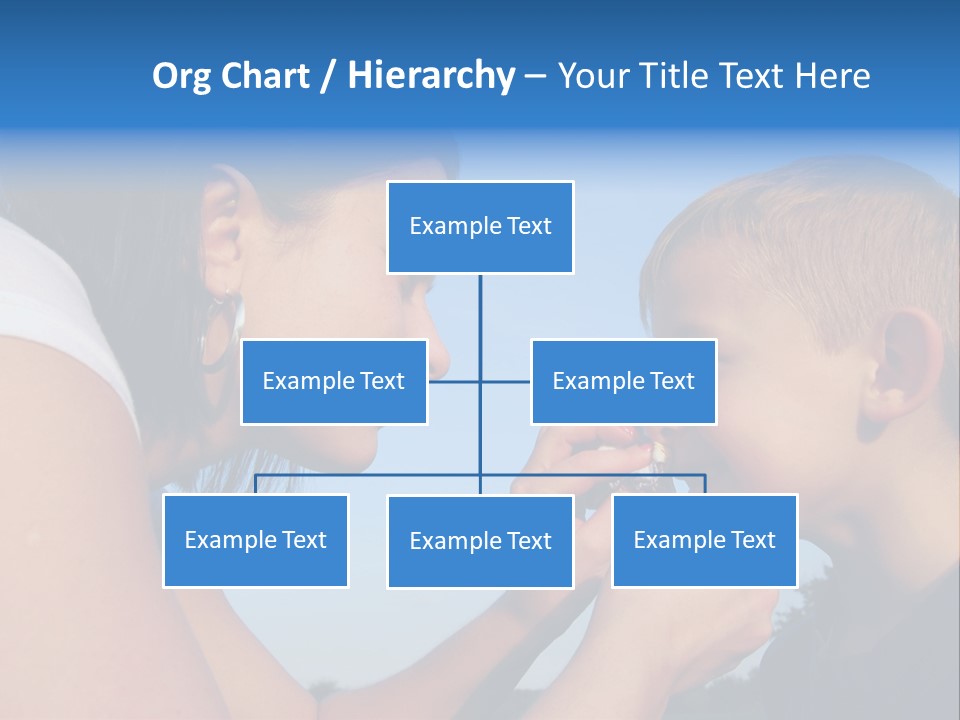 Org Chart / Hierarchy – Your Title Text Here

Example Text

Example Text

Example Text

Example Text

Example Text

Example Text